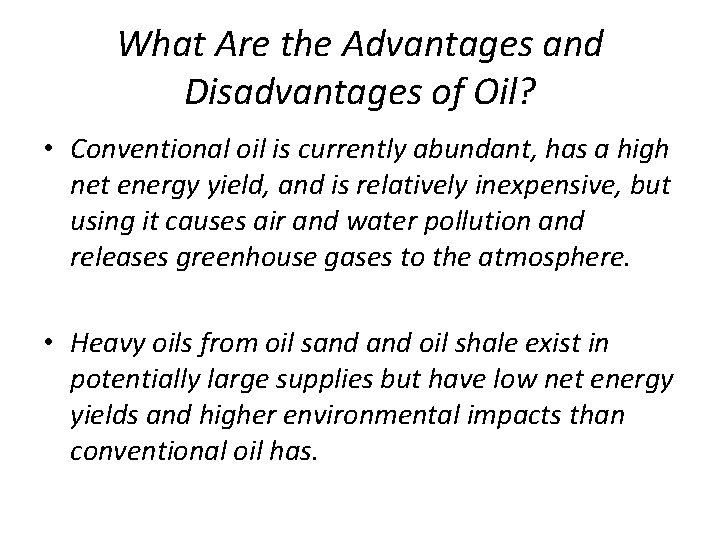 What Are the Advantages and Disadvantages of Oil?

• Conventional oil is currently abundant, has a high net energy yield, and is relatively inexpensive, but using it causes air and water pollution and releases greenhouse gases to the atmosphere.

• Heavy oils from oil sand and oil shale exist in potentially large supplies but have low net energy yields and higher environmental impacts than conventional oil has.